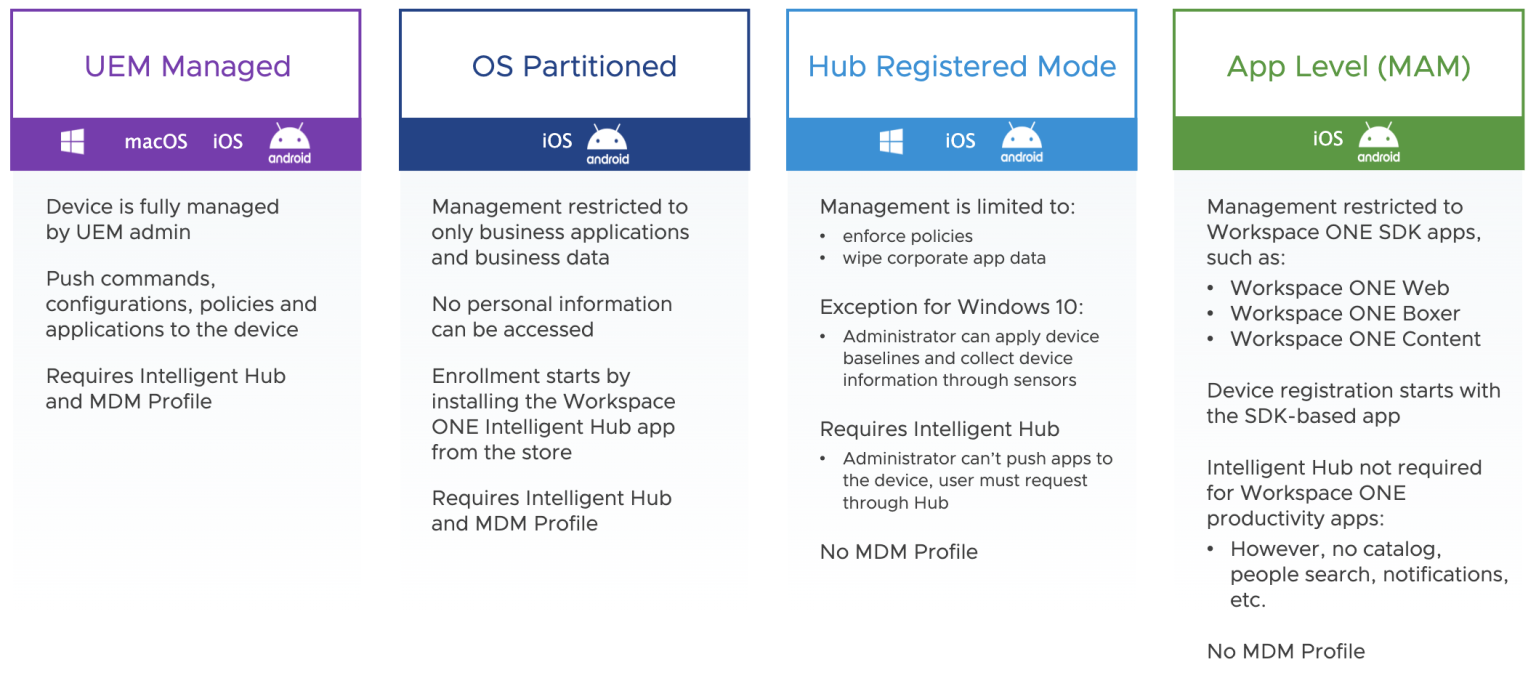 UEM Managed

macOS iOS android

Device is fully managed by UEM admin

Push commands, configurations, policies and applications to the device

Requires Intelligent Hub and MDM Profile

OS Partitioned

iOS android

Management restricted to only business applications and business data

No personal information can be accessed

Enrollment starts by installing the Workspace ONE Intelligent Hub app from the store

Requires Intelligent Hub and MDM Profile

Hub Registered Mode

iOS android

Management is limited to:
• enforce policies
• wipe corporate app data

Exception for Windows 10:
• Administrator can apply device baselines and collect device information through sensors

Requires Intelligent Hub
• Administrator can't push apps to the device, user must request through Hub

No MDM Profile

App Level (MAM)

iOS android

Management restricted to Workspace ONE SDK apps, such as:
• Workspace ONE Web
• Workspace ONE Boxer
• Workspace ONE Content

Device registration starts with the SDK-based app

Intelligent Hub not required for Workspace ONE productivity apps:
• However, no catalog, people search, notifications, etc.

No MDM Profile